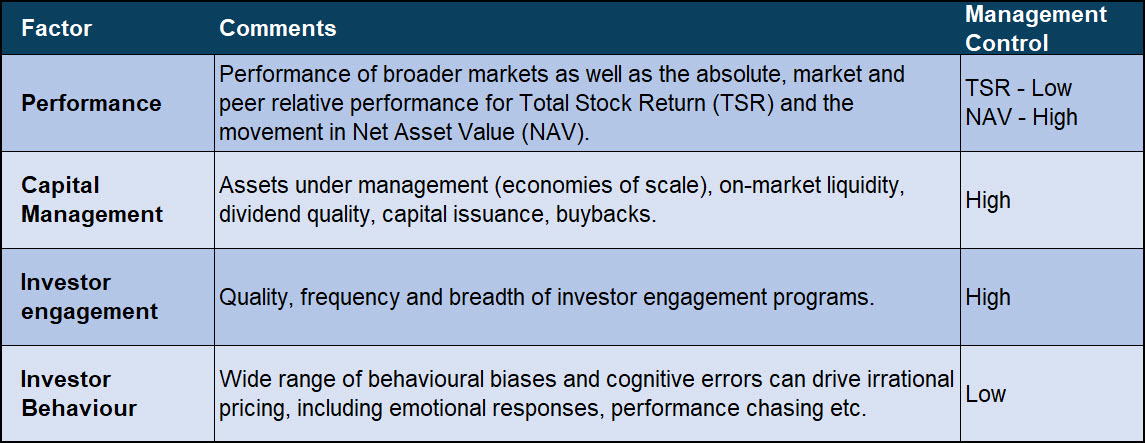 | Factor | Comments | Management Control |
|---|---|---|
| Performance | Performance of broader markets as well as the absolute, market and peer relative performance for Total Stock Return (TSR) and the movement in Net Asset Value (NAV). | TSR - Low NAV - High |
| Capital Management | Assets under management (economies of scale), on-market liquidity, dividend quality, capital issuance, buybacks. | High |
| Investor engagement | Quality, frequency and breadth of investor engagement programs. | High |
| Investor Behaviour | Wide range of behavioural biases and cognitive errors can drive irrational pricing, including emotional responses, performance chasing etc. | Low |